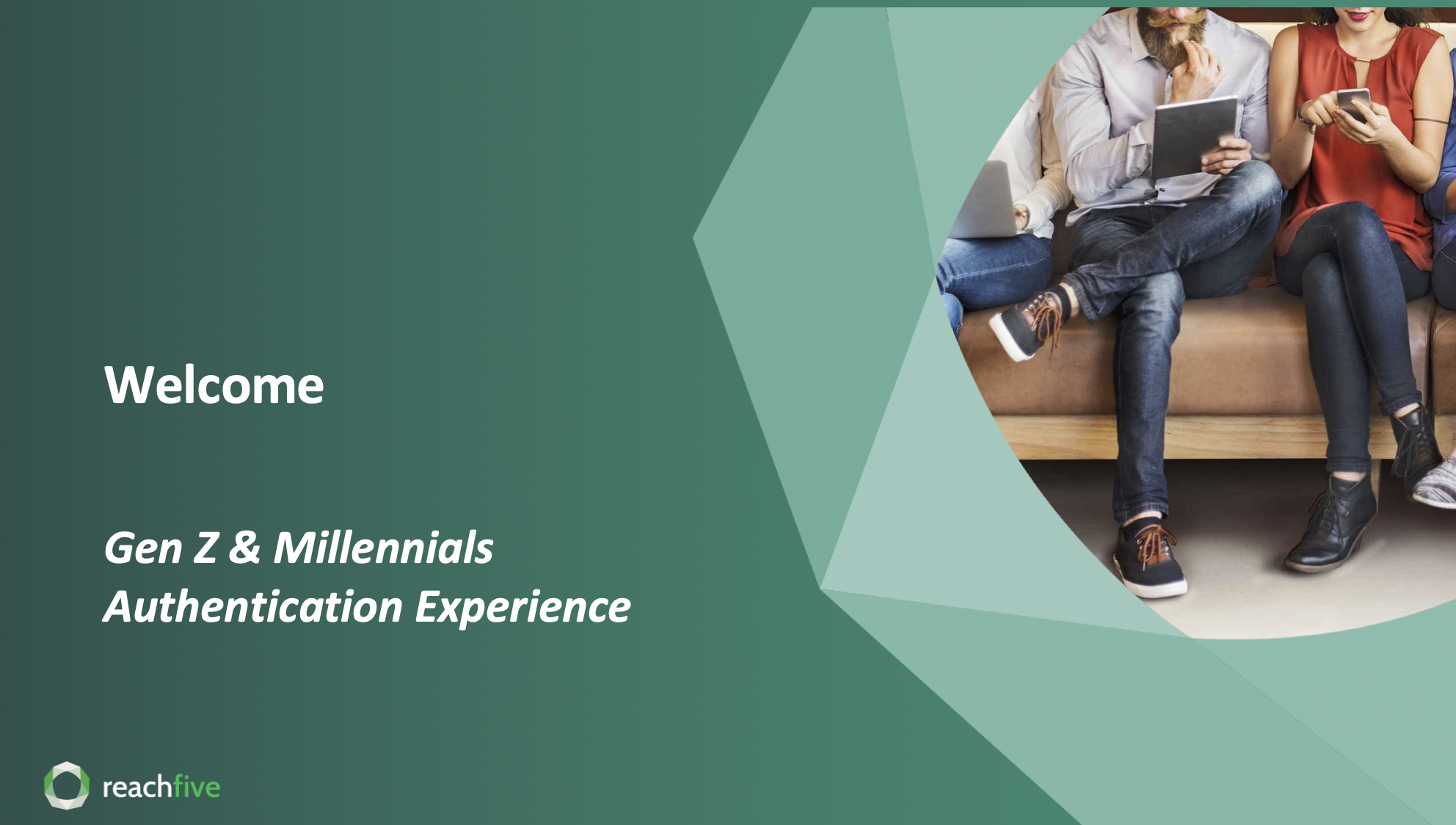 Welcome

Gen Z & Millennials
Authentication Experience

reachfive